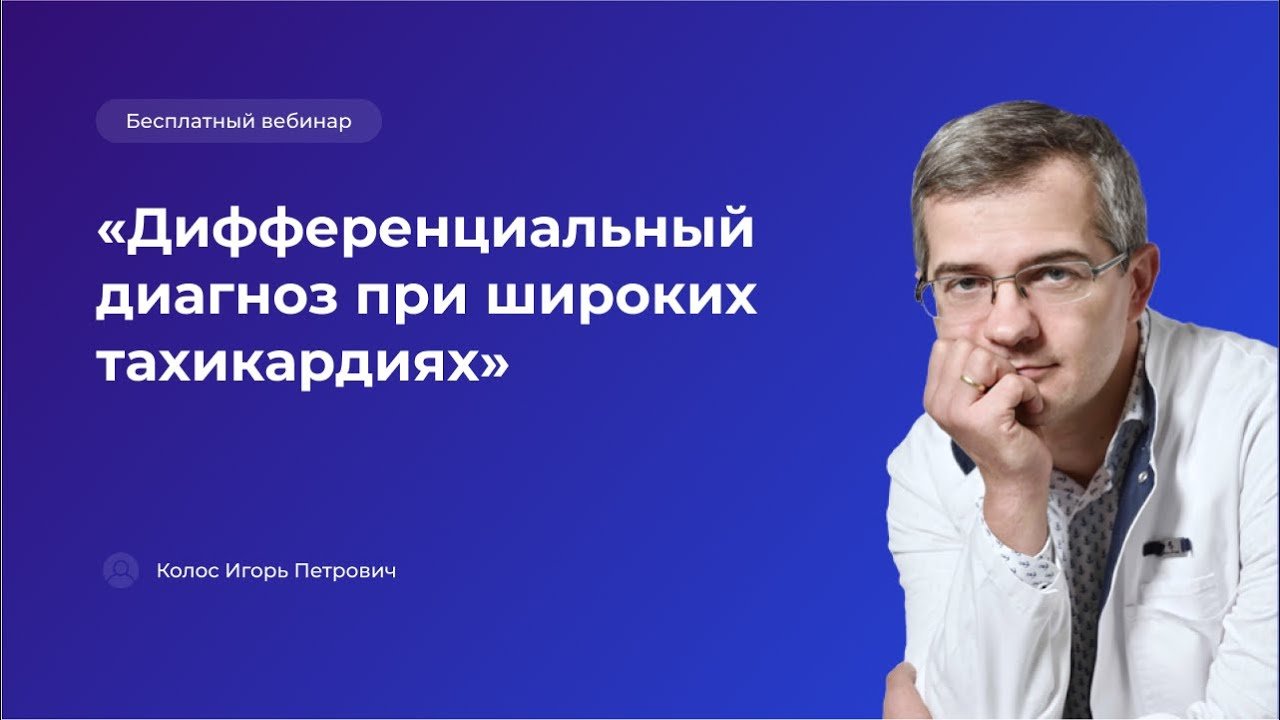 Бесплатный вебинар

«Дифференциальный диагноз при широких тахикардиях»

Колос Игорь Петрович